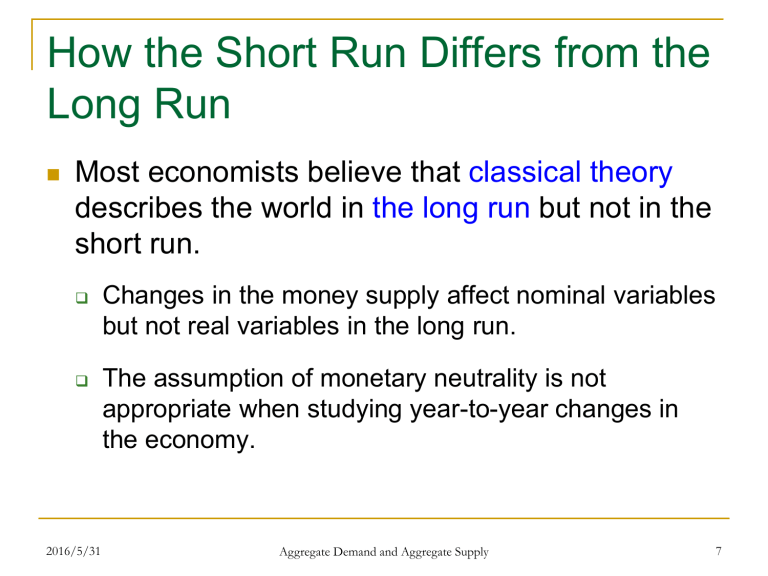 How the Short Run Differs from the Long Run

Most economists believe that classical theory describes the world in the long run but not in the short run.

Changes in the money supply affect nominal variables but not real variables in the long run.

The assumption of monetary neutrality is not appropriate when studying year-to-year changes in the economy.

2016/5/31

Aggregate Demand and Aggregate Supply

7